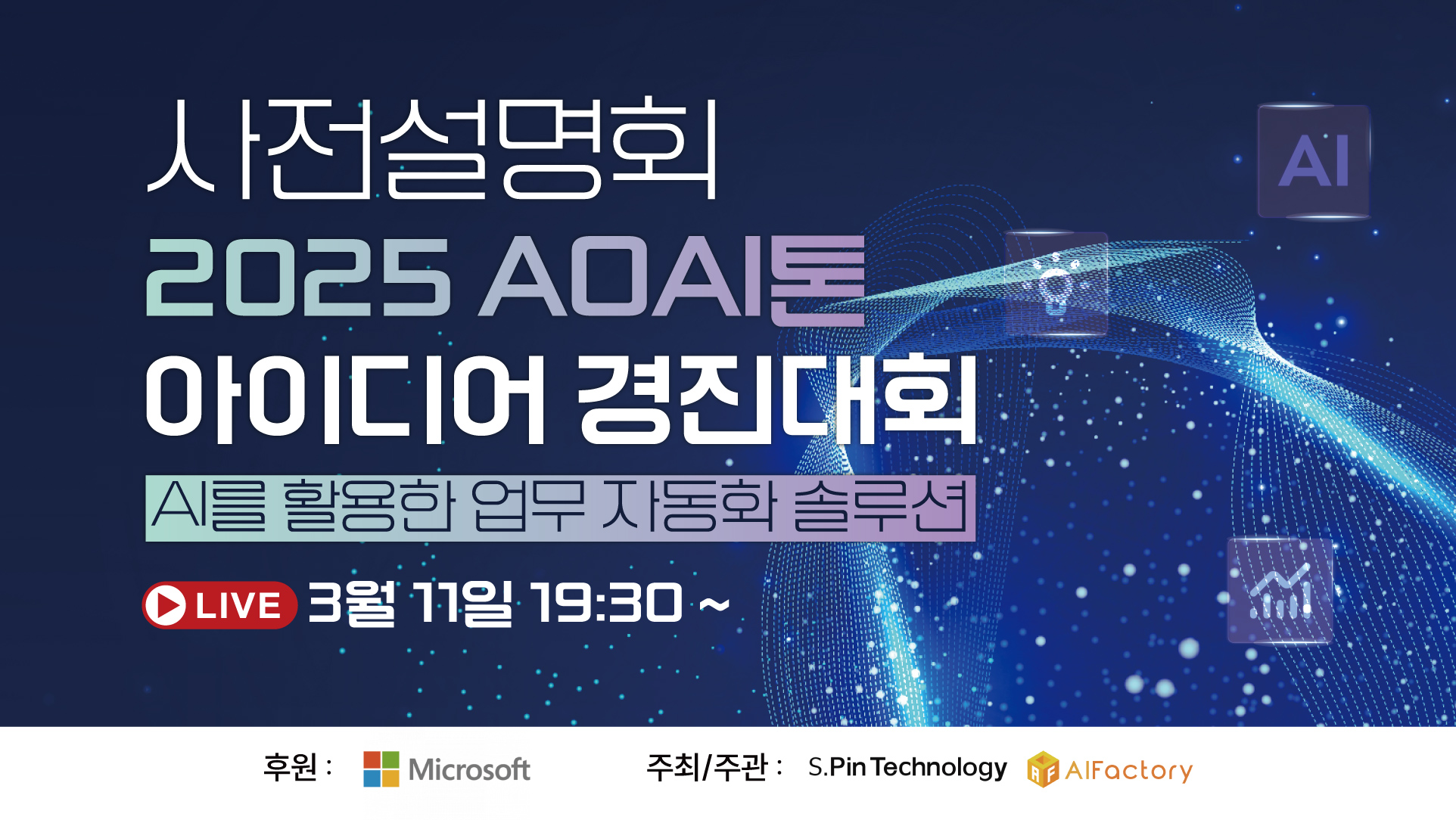 사전설명회
2025 AOAI톤
아이디어 경진대회
AI를 활용한 업무 자동화 솔루션
LIVE 3월 11일 19:30 ~

AI

후원 : Microsoft 주최/주관 : S.Pin Technology AIFactory